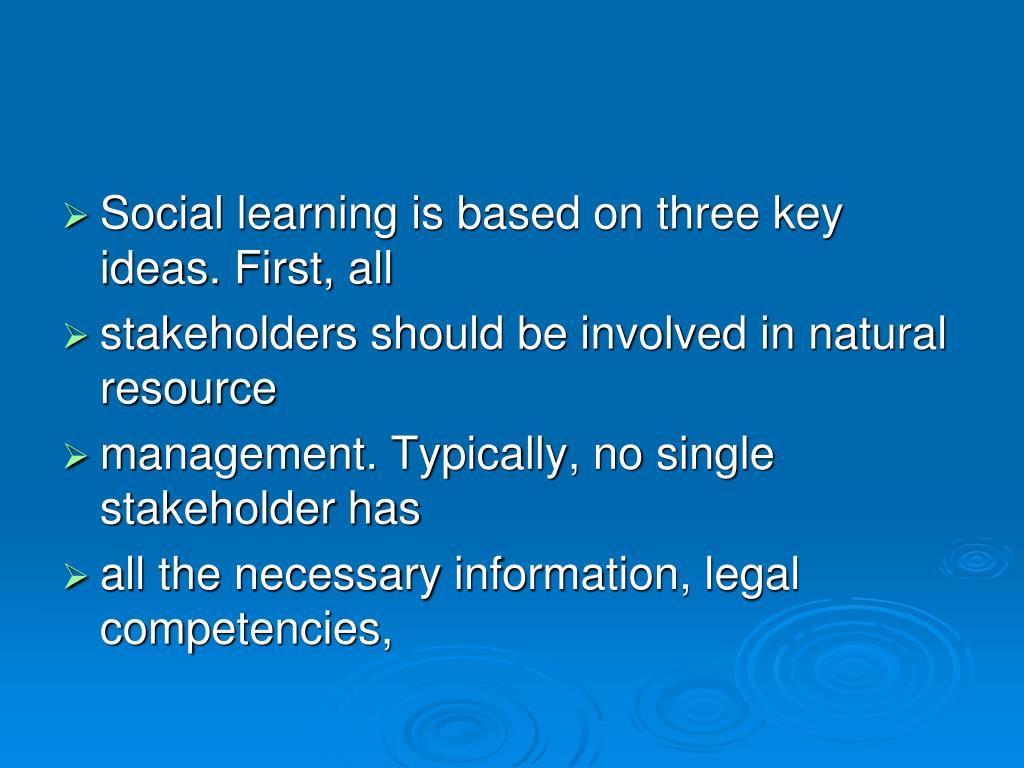 ➢ Social learning is based on three key ideas. First, all

➢ stakeholders should be involved in natural resource

➢ management. Typically, no single stakeholder has

➢ all the necessary information, legal competencies,